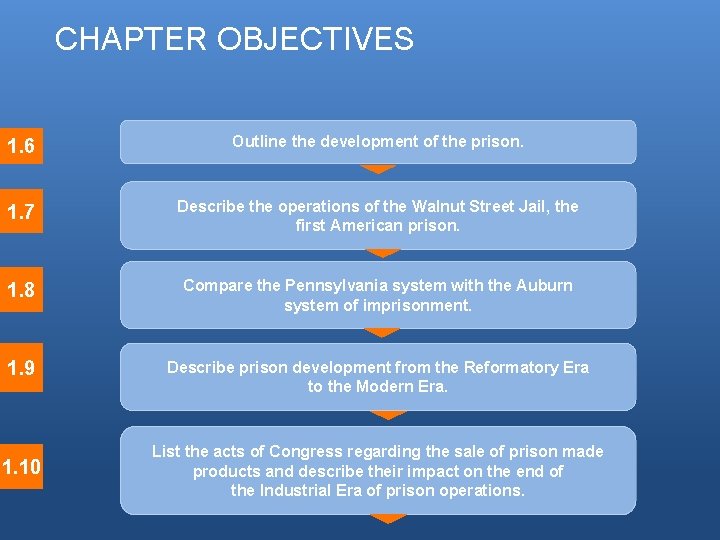 CHAPTER OBJECTIVES

1.6

Outline the development of the prison.

1.7

Describe the operations of the Walnut Street Jail, the first American prison.

1.8

Compare the Pennsylvania system with the Auburn system of imprisonment.

1.9

Describe prison development from the Reformatory Era to the Modern Era.

1.10

List the acts of Congress regarding the sale of prison made products and describe their impact on the end of the Industrial Era of prison operations.